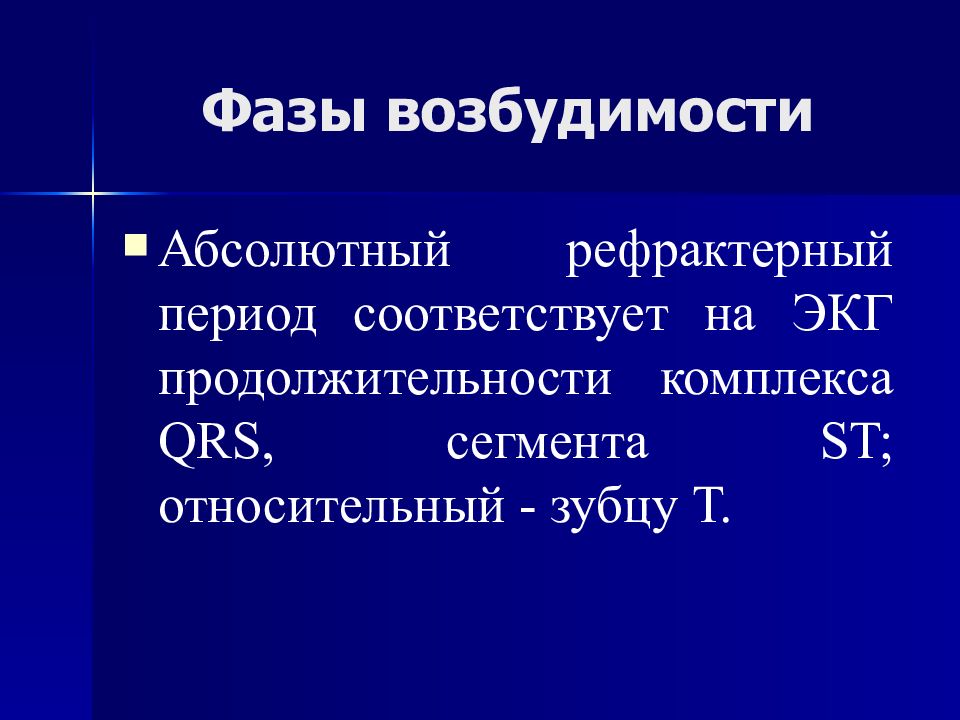 Фазы возбудимости

Абсолютный рефрактерный период соответствует на ЭКГ продолжительности комплекса QRS, сегмента ST; относительный - зубцу T.